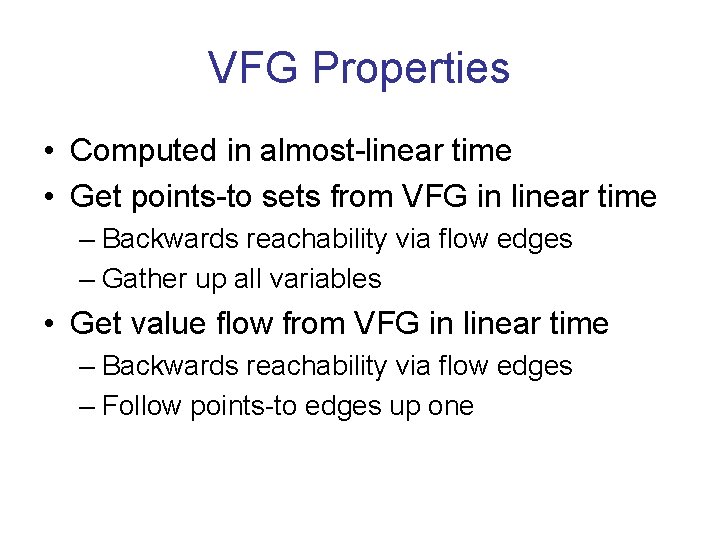 VFG Properties

• Computed in almost-linear time
• Get points-to sets from VFG in linear time
– Backwards reachability via flow edges
– Gather up all variables
• Get value flow from VFG in linear time
– Backwards reachability via flow edges
– Follow points-to edges up one